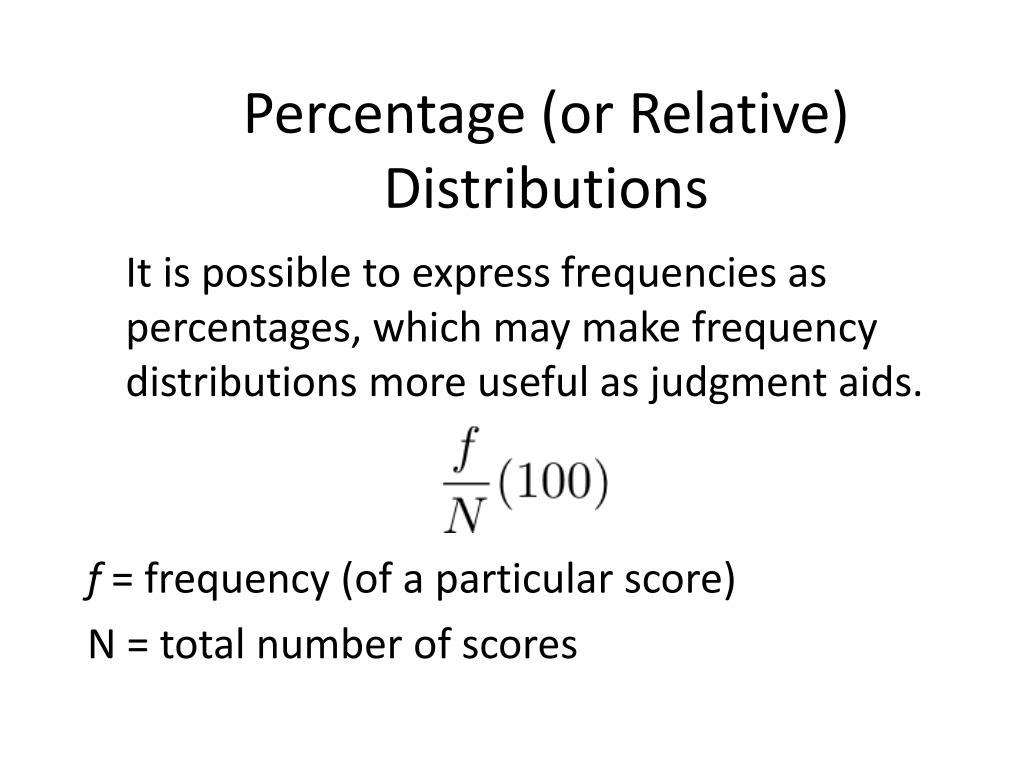 Percentage (or Relative) Distributions

It is possible to express frequencies as percentages, which may make frequency distributions more useful as judgment aids.

$\frac{f}{N}(100)$

$f$ = frequency (of a particular score)

N = total number of scores